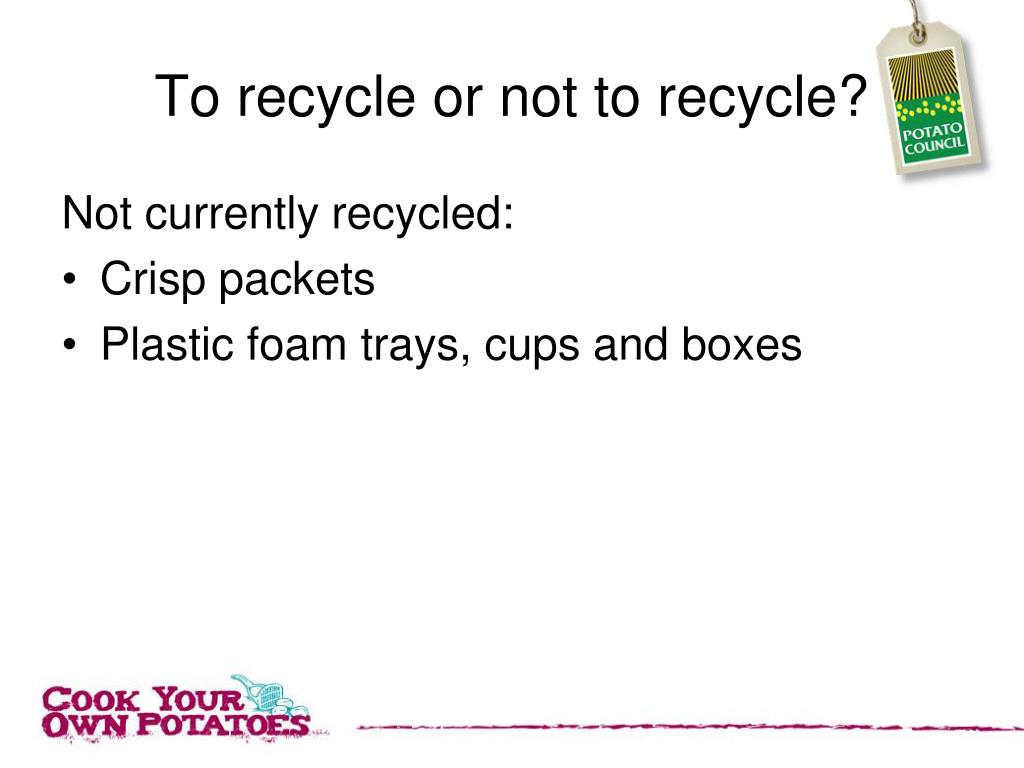 To recycle or not to recycle?

POTATO COUNCIL

Not currently recycled:
• Crisp packets
• Plastic foam trays, cups and boxes

COOK YOUR OWN POTATOES